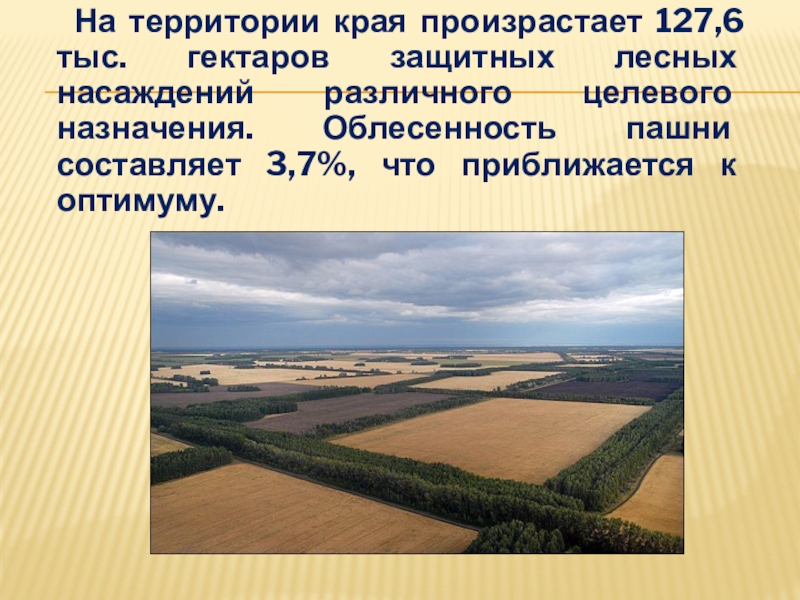 На территории края произрастает 127,6 тыс. гектаров защитных лесных насаждений различного целевого назначения. Облесенность пашни составляет 3,7%, что приближается к оптимуму.